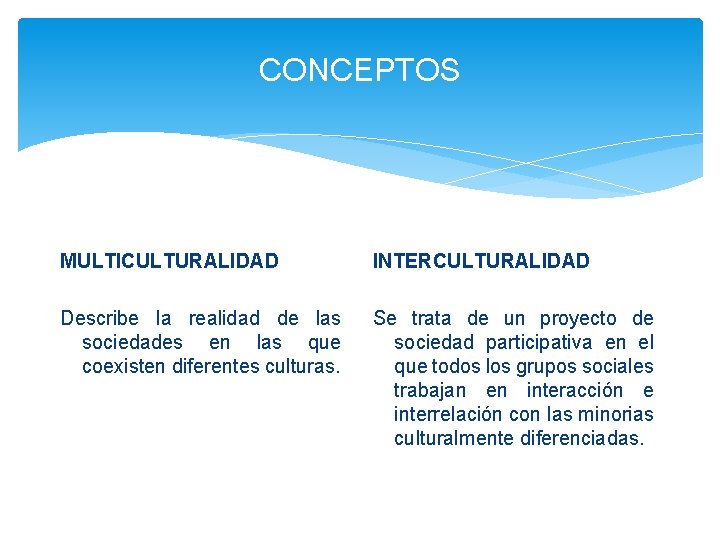 CONCEPTOS

MULTICULTURALIDAD

Describe la realidad de las sociedades en las que coexisten diferentes culturas.

INTERCULTURALIDAD

Se trata de un proyecto de sociedad participativa en el que todos los grupos sociales trabajan en interacción e interrelación con las minorias culturalmente diferenciadas.